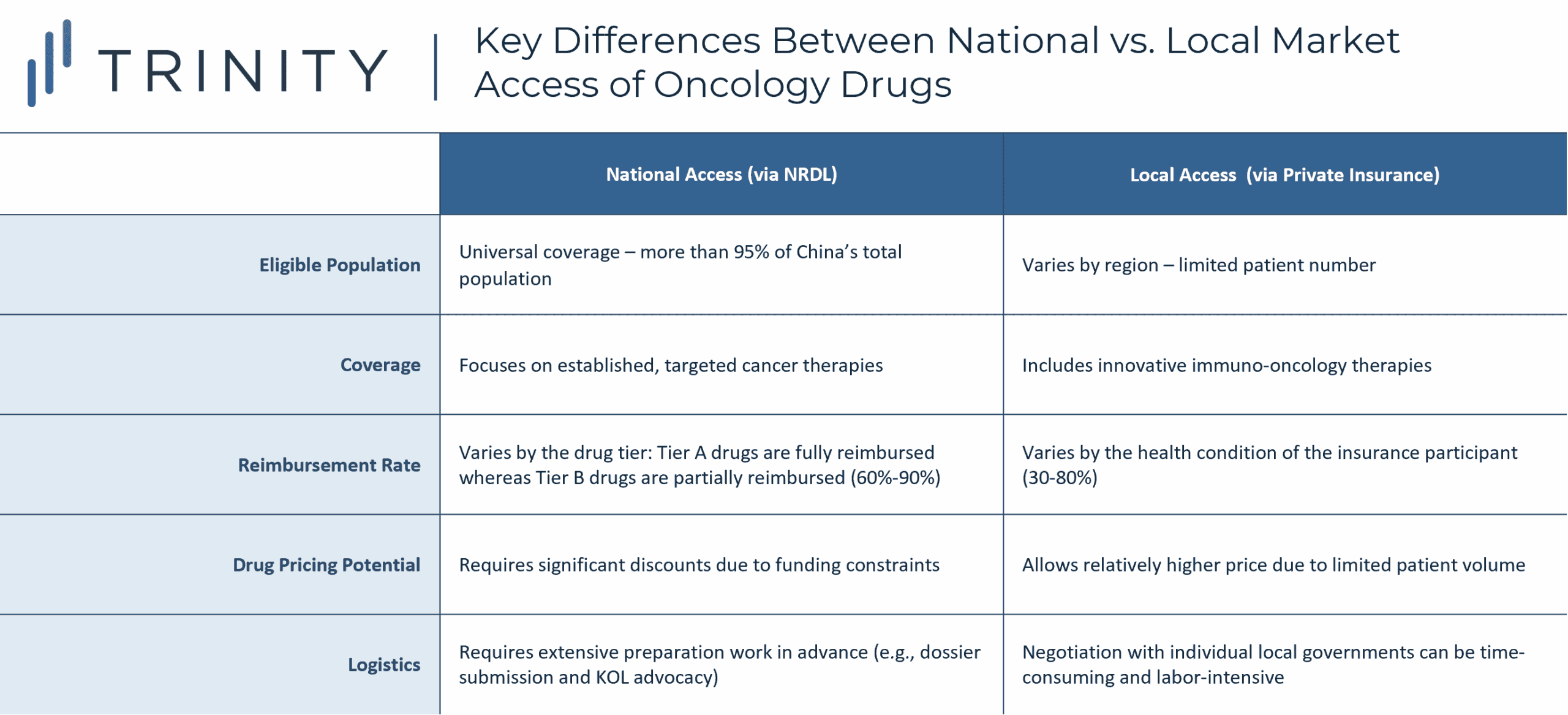 TRINITY

Key Differences Between National vs. Local Market Access of Oncology Drugs

| | National Access (via NRDL) | Local Access (via Private Insurance) |
|---|---|---|
| Eligible Population | Universal coverage – more than 95% of China's total population | Varies by region – limited patient number |
| Coverage | Focuses on established, targeted cancer therapies | Includes innovative immuno-oncology therapies |
| Reimbursement Rate | Varies by the drug tier: Tier A drugs are fully reimbursed whereas Tier B drugs are partially reimbursed (60%-90%) | Varies by the health condition of the insurance participant (30-80%) |
| Drug Pricing Potential | Requires significant discounts due to funding constraints | Allows relatively higher price due to limited patient volume |
| Logistics | Requires extensive preparation work in advance (e.g., dossier submission and KOL advocacy) | Negotiation with individual local governments can be time-consuming and labor-intensive |